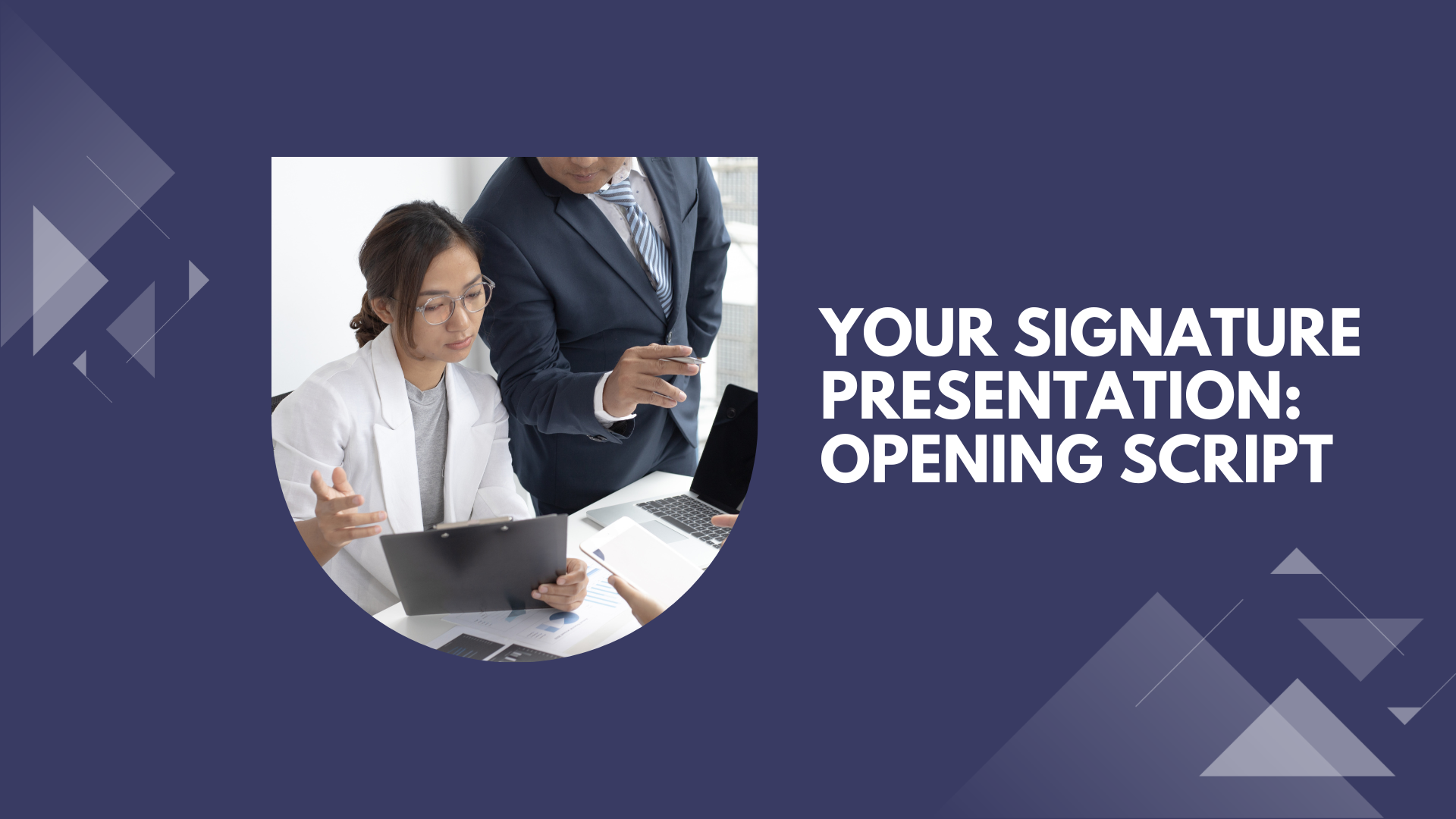 YOUR SIGNATURE PRESENTATION: OPENING SCRIPT